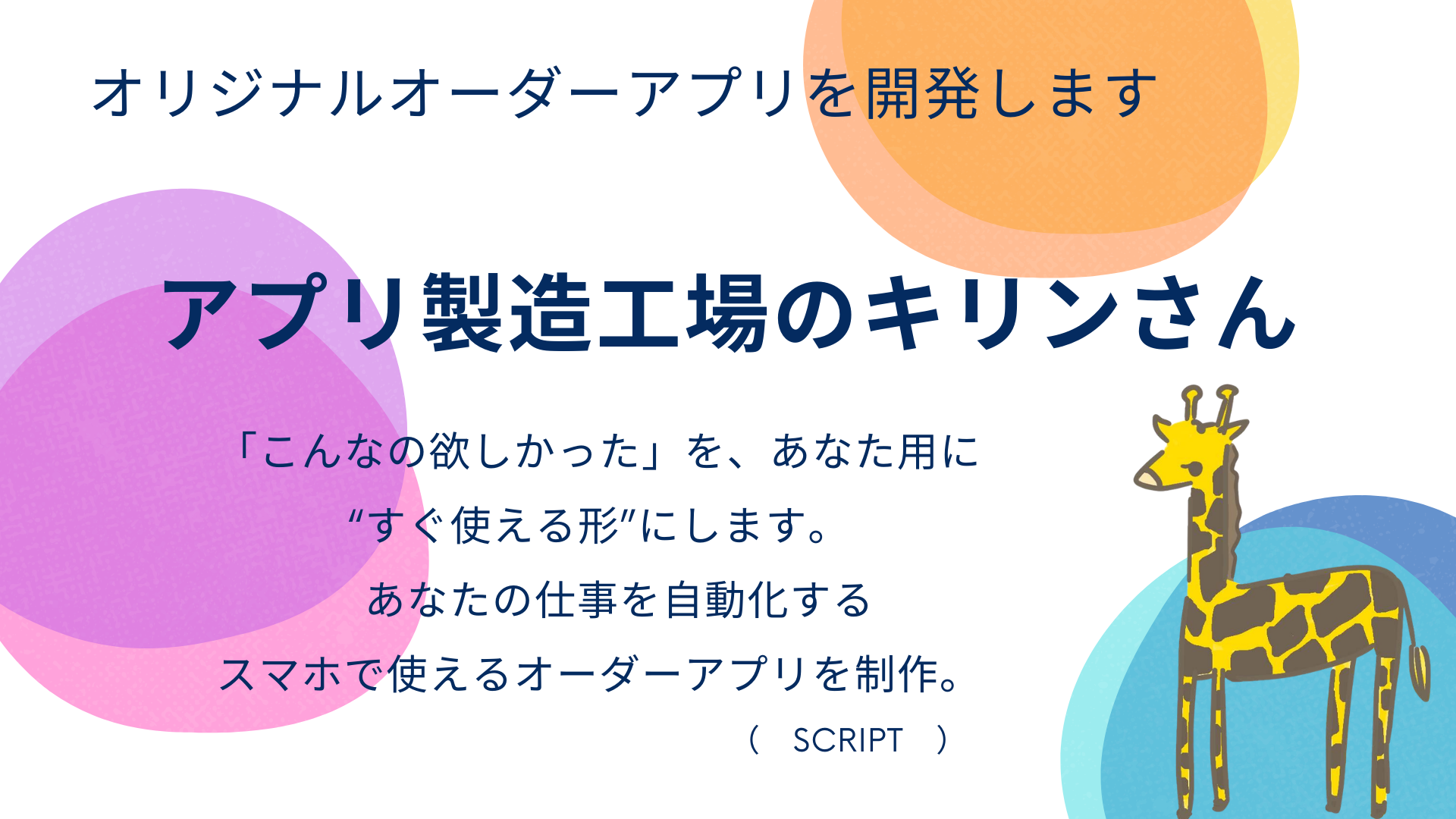 オリジナルオーダーアプリを開発します

アプリ製造工場のキリンさん

「こんなの欲しかった」を、あなた用に
“すぐ使える形”にします。
あなたの仕事を自動化する
スマホで使えるオーダーアプリを制作。

（ SCRIPT ）